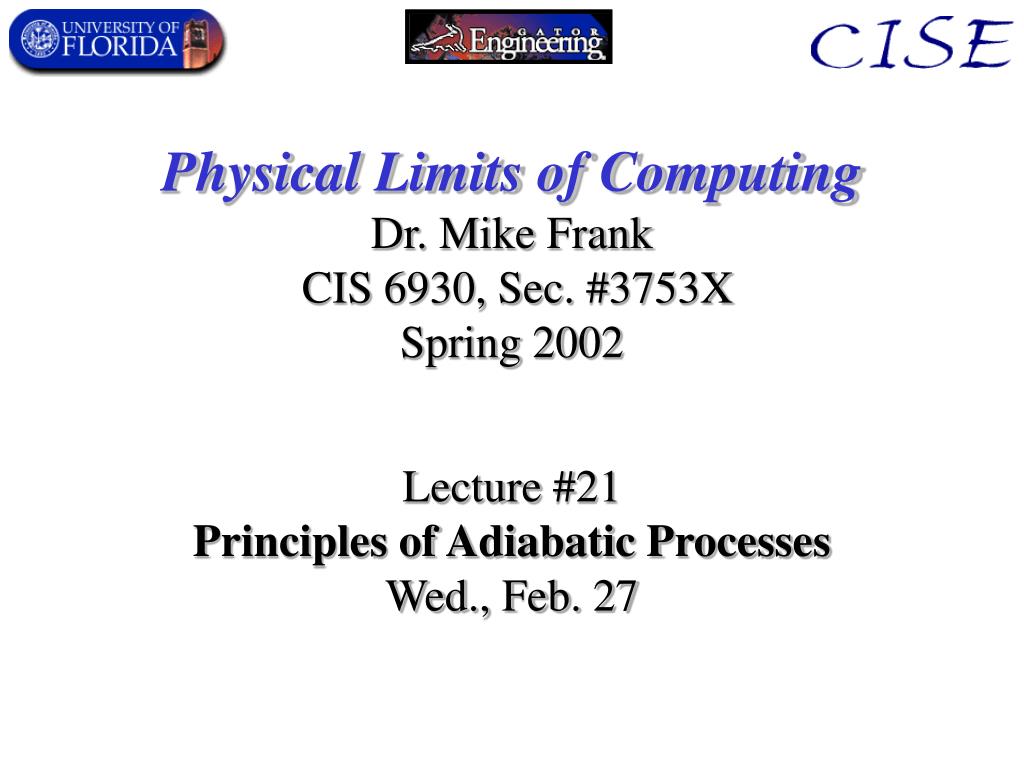 UNIVERSITY OF FLORIDA

GATOR Engineering

CISE

Physical Limits of Computing
Dr. Mike Frank
CIS 6930, Sec. #3753X
Spring 2002

Lecture #21
Principles of Adiabatic Processes
Wed., Feb. 27